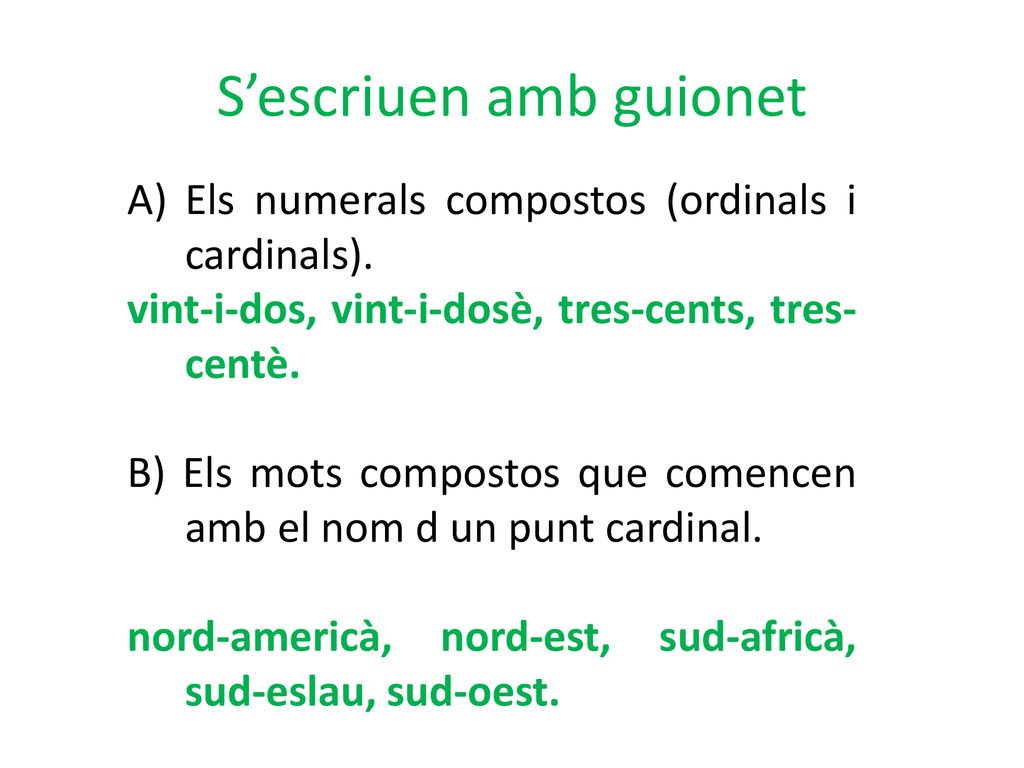 S’escriuen amb guionet

A) Els numerals compostos (ordinals i cardinals).
vint-i-dos, vint-i-dosè, tres-cents, tres-centè.

B) Els mots compostos que comencen amb el nom d un punt cardinal.

nord-americà, nord-est, sud-africà, sud-eslau, sud-oest.